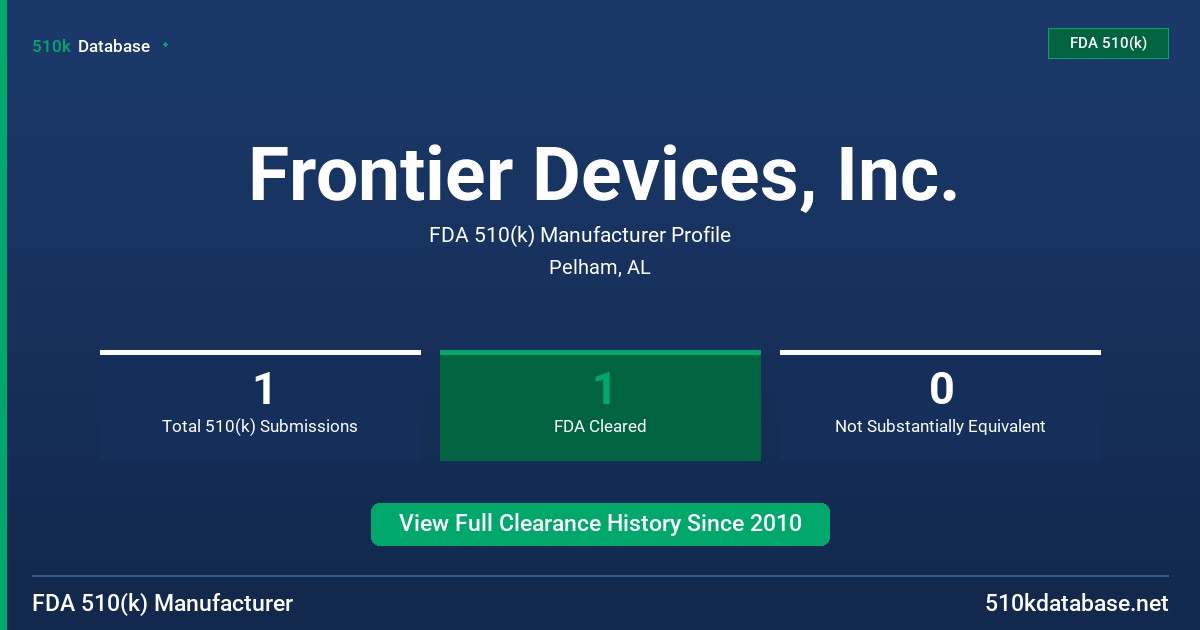 510k Database

FDA 510(k)

Frontier Devices, Inc.

FDA 510(k) Manufacturer Profile

Pelham, AL

1
Total 510(k) Submissions

1
FDA Cleared

0
Not Substantially Equivalent

View Full Clearance History Since 2010

FDA 510(k) Manufacturer

510kdatabase.net